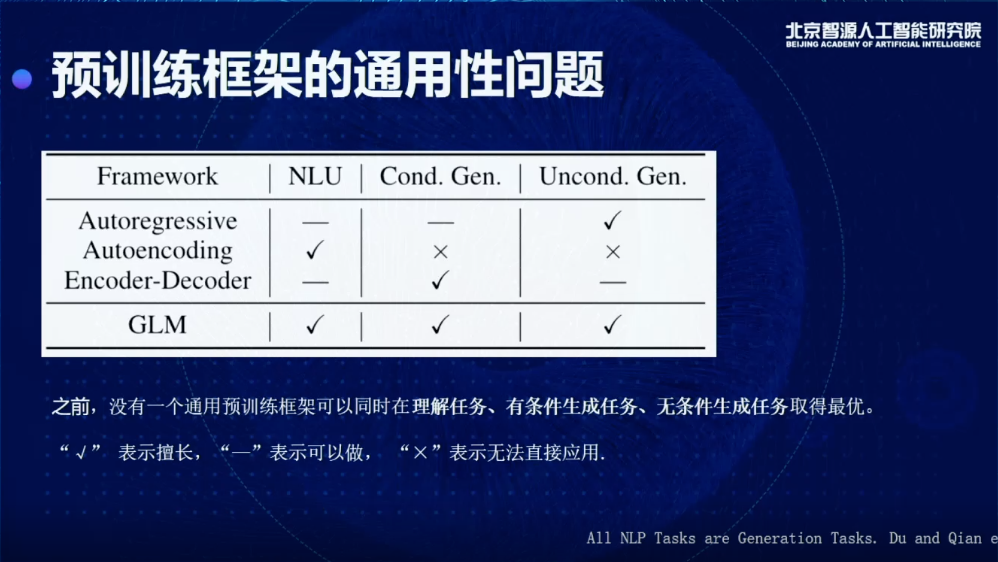 北京智源人工智能研究院
BEIJING ACADEMY OF ARTIFICIAL INTELLIGENCE

预训练框架的通用性问题

| Framework | NLU | Cond. Gen. | Uncond. Gen. |
|---|---|---|---|
| Autoregressive | — | — | ✓ |
| Autoencoding | ✓ | × | × |
| Encoder-Decoder | — | ✓ | — |
| GLM | ✓ | ✓ | ✓ |

之前，没有一个通用预训练框架可以同时在理解任务、有条件生成任务、无条件生成任务取得最优。

“√” 表示擅长，“—”表示可以做，“×”表示无法直接应用.

All NLP Tasks are Generation Tasks. Du and Qian e